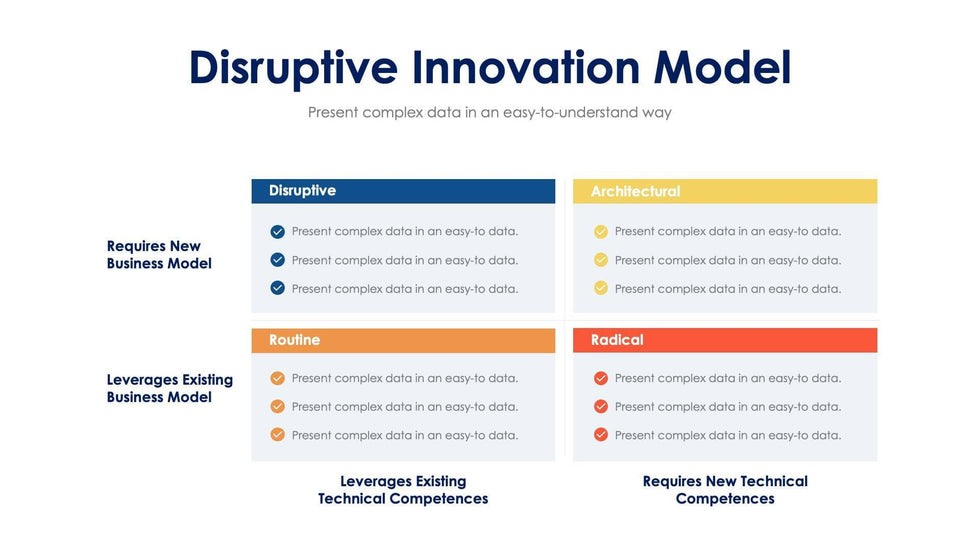 Disruptive Innovation Model

Present complex data in an easy-to-understand way

Requires New Business Model

Disruptive

Present complex data in an easy-to data.

Present complex data in an easy-to data.

Present complex data in an easy-to data.

Architectural

Present complex data in an easy-to data.

Present complex data in an easy-to data.

Present complex data in an easy-to data.

Leverages Existing Business Model

Routine

Present complex data in an easy-to data.

Present complex data in an easy-to data.

Present complex data in an easy-to data.

Radical

Present complex data in an easy-to data.

Present complex data in an easy-to data.

Present complex data in an easy-to data.

Leverages Existing Technical Competences

Requires New Technical Competences